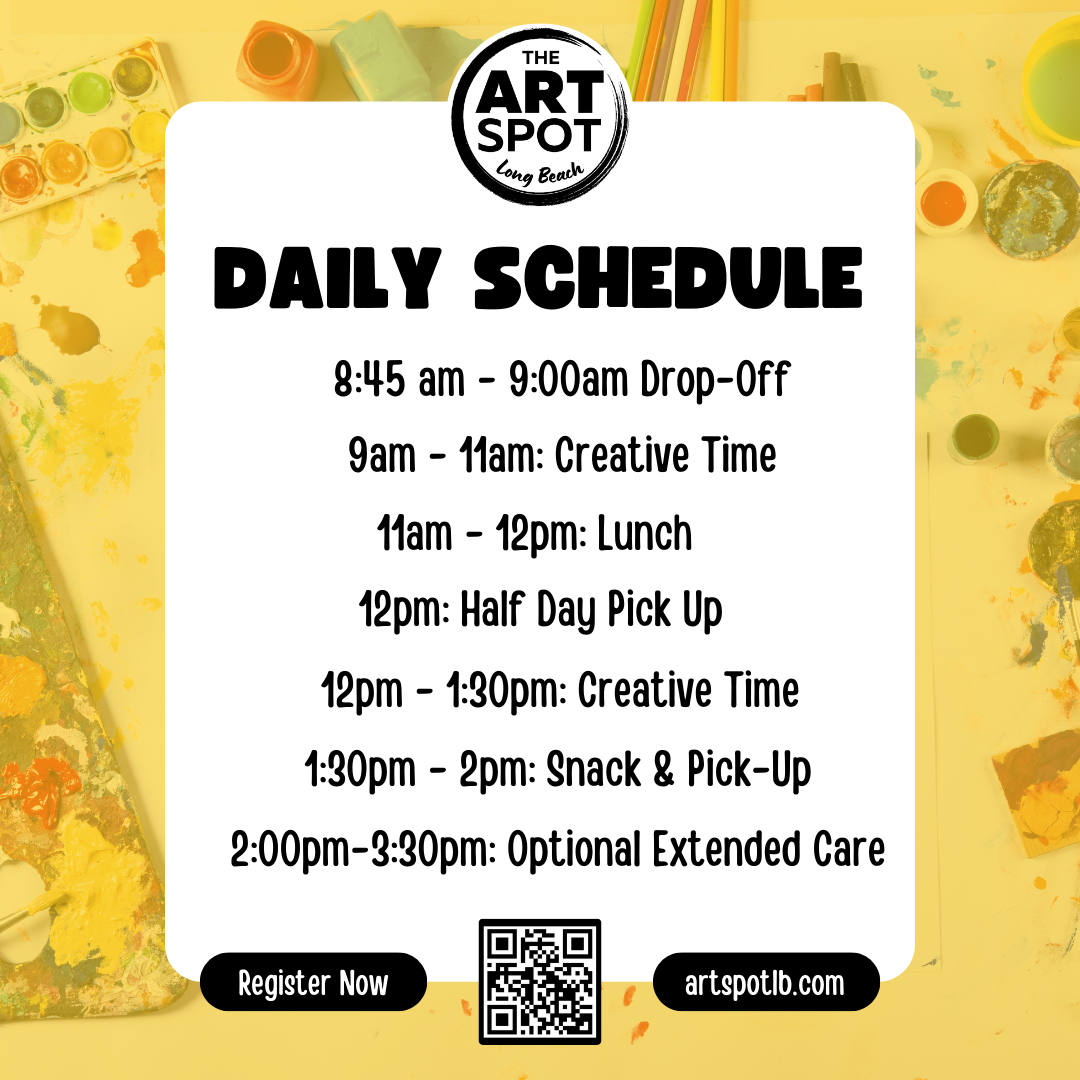 THE ART SPOT Long Beach

DAILY SCHEDULE

8:45 am - 9:00am Drop-Off

9am - 11am: Creative Time

11am - 12pm: Lunch

12pm: Half Day Pick Up

12pm - 1:30pm: Creative Time

1:30pm - 2pm: Snack & Pick-Up

2:00pm-3:30pm: Optional Extended Care

Register Now

artspotlb.com